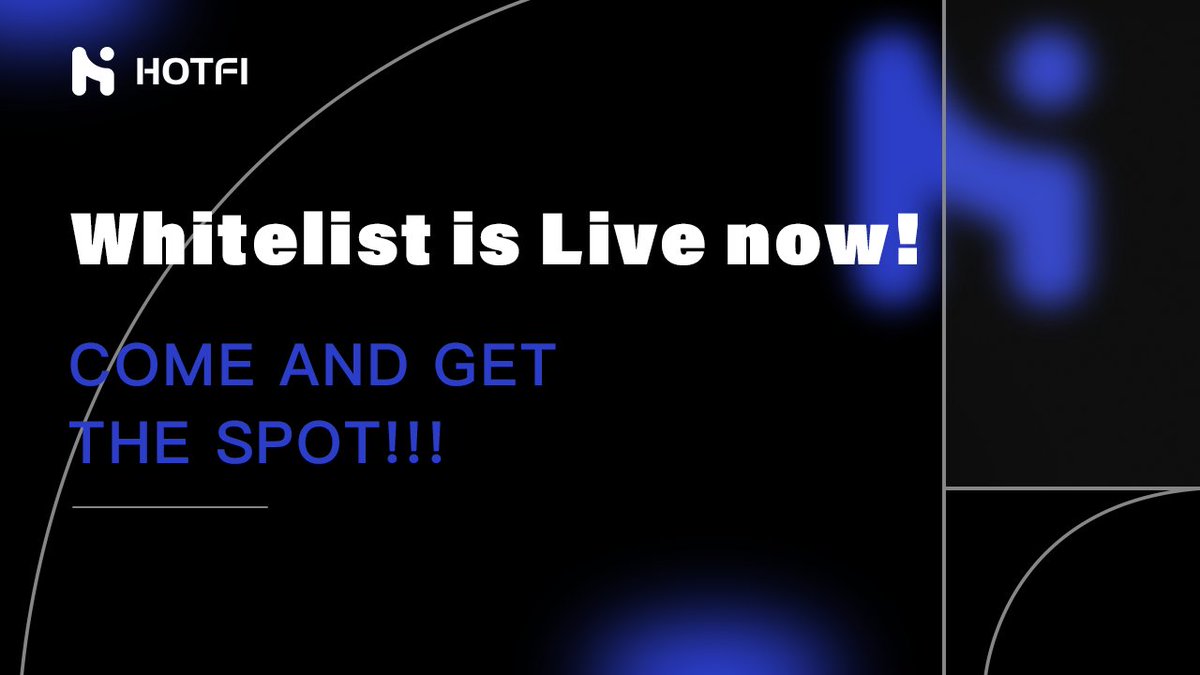 HOTFI

Whitelist is Live now!

COME AND GET THE SPOT!!!